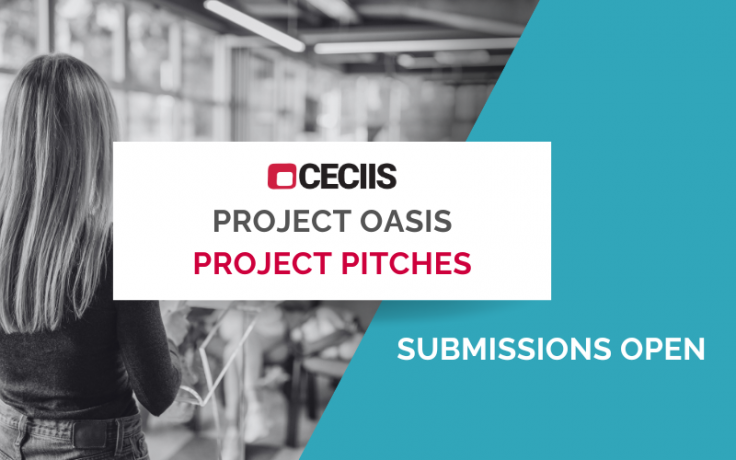 CECIIS

PROJECT OASIS

PROJECT PITCHES

SUBMISSIONS OPEN